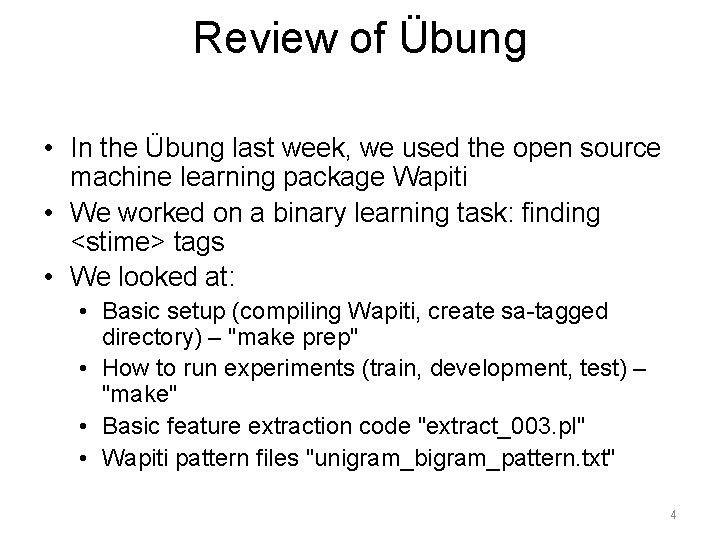 Review of Übung

• In the Übung last week, we used the open source machine learning package Wapiti
• We worked on a binary learning task: finding <stime> tags
• We looked at:
  • Basic setup (compiling Wapiti, create sa-tagged directory) – "make prep"
  • How to run experiments (train, development, test) – "make"
  • Basic feature extraction code "extract_003.pl"
  • Wapiti pattern files "unigram_bigram_pattern.txt"

4